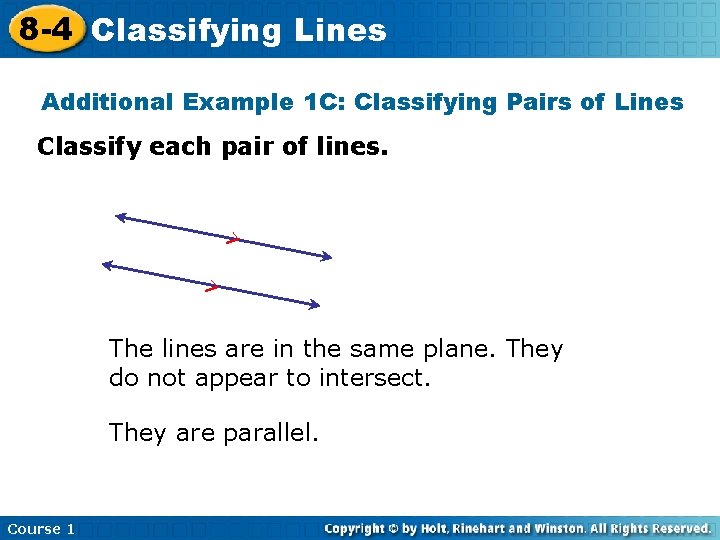 8-4 Classifying Lines

Additional Example 1C: Classifying Pairs of Lines

Classify each pair of lines.

The lines are in the same plane. They do not appear to intersect.

They are parallel.

Course 1

Copyright © by Holt, Rinehart and Winston. All Rights Reserved.